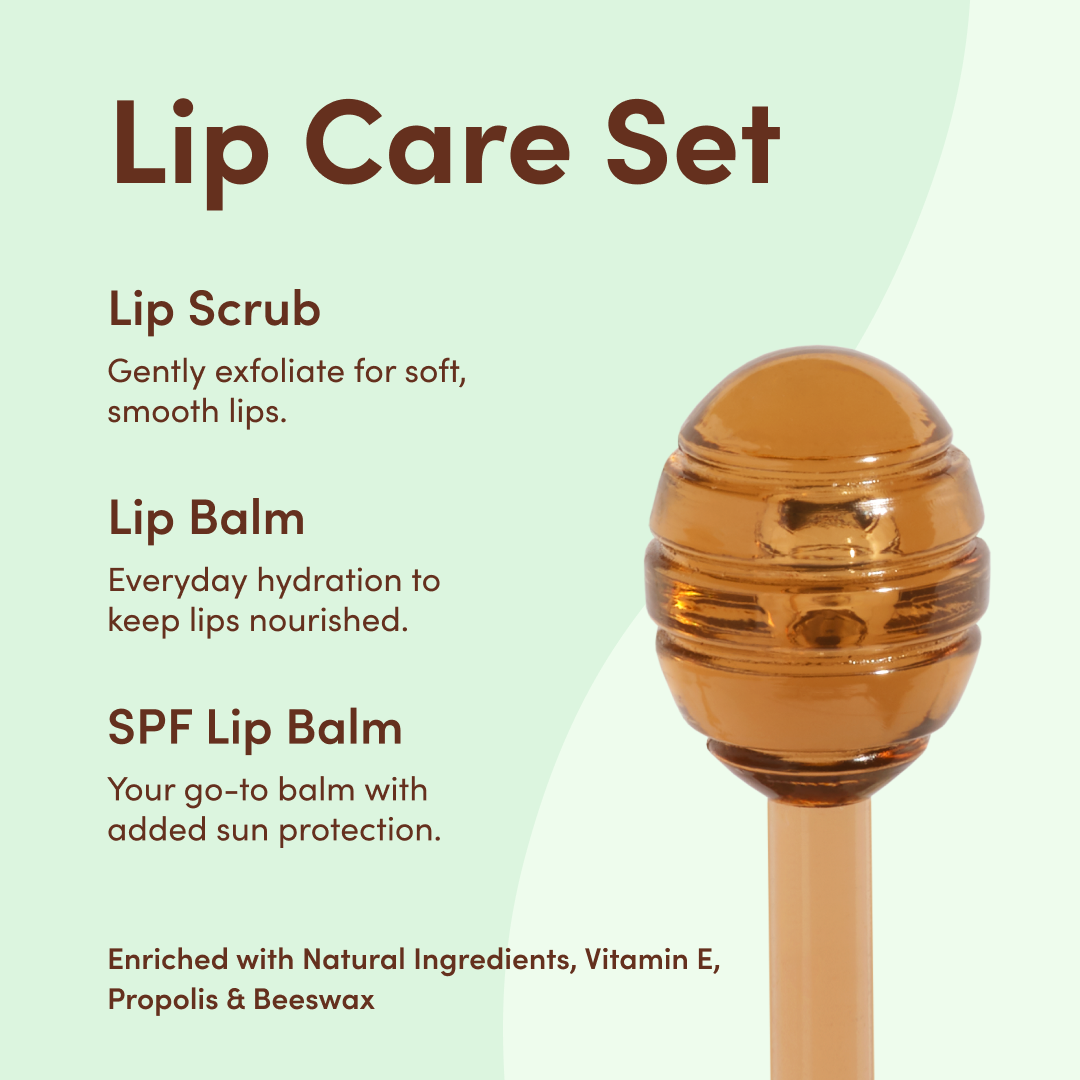 Lip Care Set

Lip Scrub

Gently exfoliate for soft, smooth lips.

Lip Balm

Everyday hydration to keep lips nourished.

SPF Lip Balm

Your go-to balm with added sun protection.

Enriched with Natural Ingredients, Vitamin E, Propolis & Beeswax